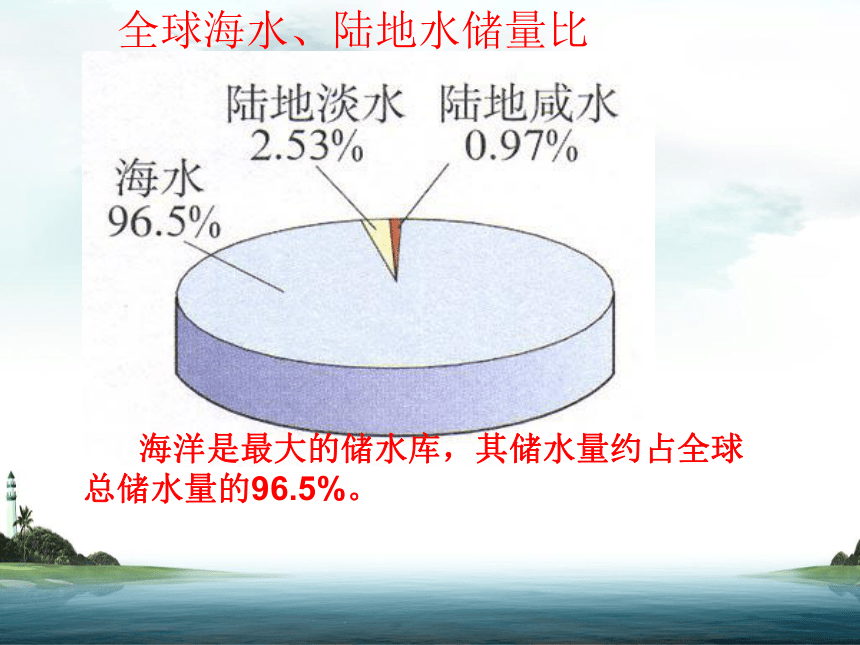 全球海水、陆地水储量比

陆地淡水
2.53%

陆地咸水
0.97%

海水
96.5%

海洋是最大的储水库，其储水量约占全球总储水量的96.5%。